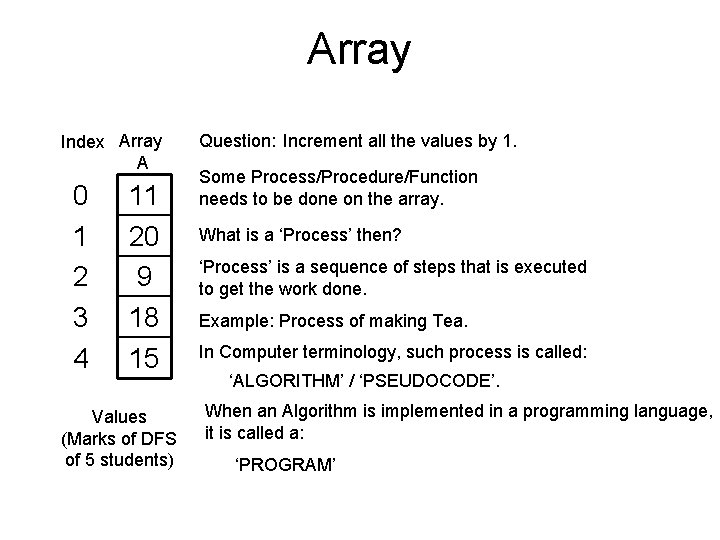 Array

| Index | Array A |
|---|---|
| 0 | 11 |
| 1 | 20 |
| 2 | 9 |
| 3 | 18 |
| 4 | 15 |

Values (Marks of DFS of 5 students)

Question: Increment all the values by 1.

Some Process/Procedure/Function needs to be done on the array.

What is a ‘Process’ then?

‘Process’ is a sequence of steps that is executed to get the work done.

Example: Process of making Tea.

In Computer terminology, such process is called:

‘ALGORITHM’ / ‘PSEUDOCODE’.

When an Algorithm is implemented in a programming language, it is called a:

‘PROGRAM’